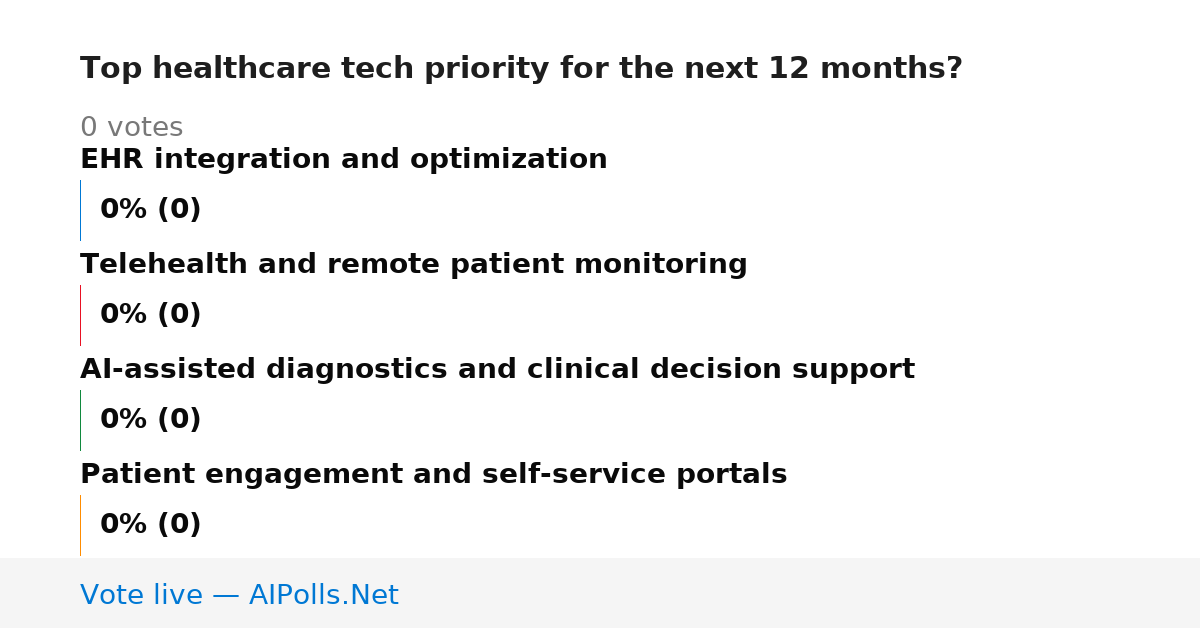 Top healthcare tech priority for the next 12 months?

0 votes

EHR integration and optimization

0% (0)

Telehealth and remote patient monitoring

0% (0)

AI-assisted diagnostics and clinical decision support

0% (0)

Patient engagement and self-service portals

0% (0)

Vote live — AIPolls.Net